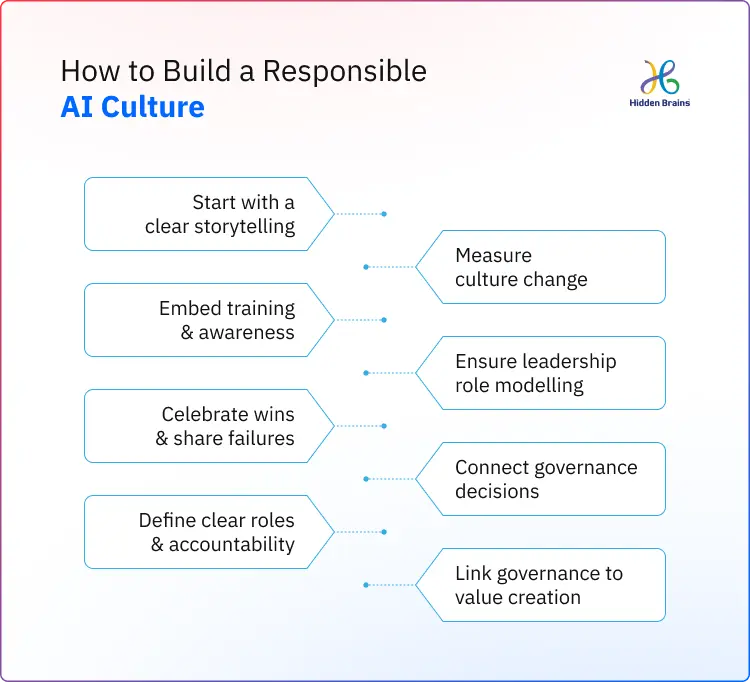 How to Build a Responsible
AI Culture

Hidden Brains

Start with a clear storytelling

Measure culture change

Embed training & awareness

Ensure leadership role modelling

Celebrate wins & share failures

Connect governance decisions

Define clear roles & accountability

Link governance to value creation